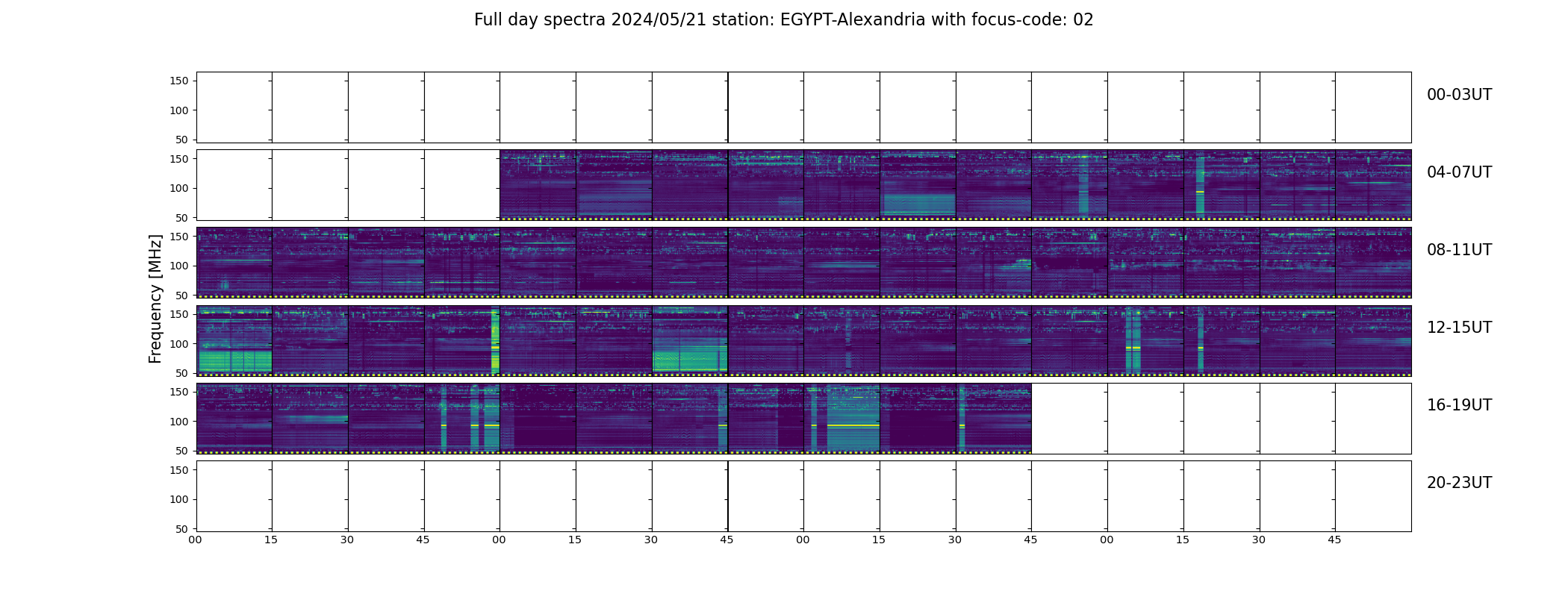 Full day spectra 2024/05/21 station: EGYPT-Alexandria with focus-code: 02

Frequency [MHz]

150
100
50

00-03UT

150
100
50

04-07UT

150
100
50

08-11UT

150
100
50

12-15UT

150
100
50

16-19UT

150
100
50

20-23UT

00 15 30 45 00 15 30 45 00 15 30 45 00 15 30 45